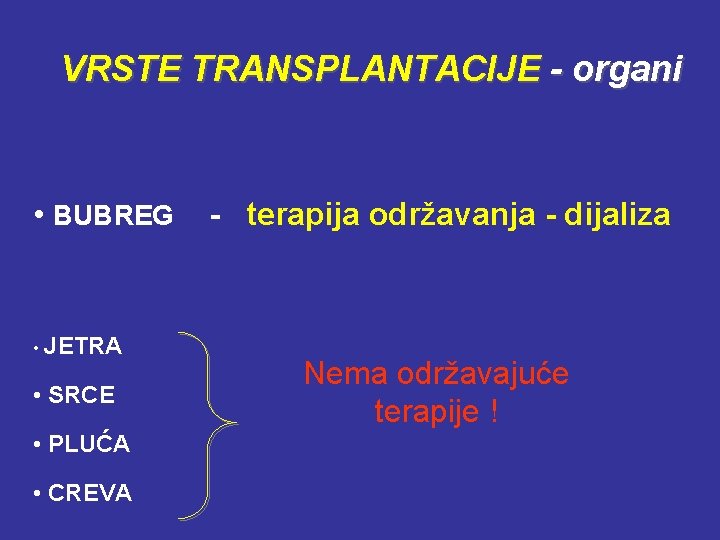 VRSTE TRANSPLANTACIJE - organi

• BUBREG - terapija održavanja - dijaliza

• JETRA
• SRCE
• PLUĆA
• CREVA

Nema održavajuće terapije !